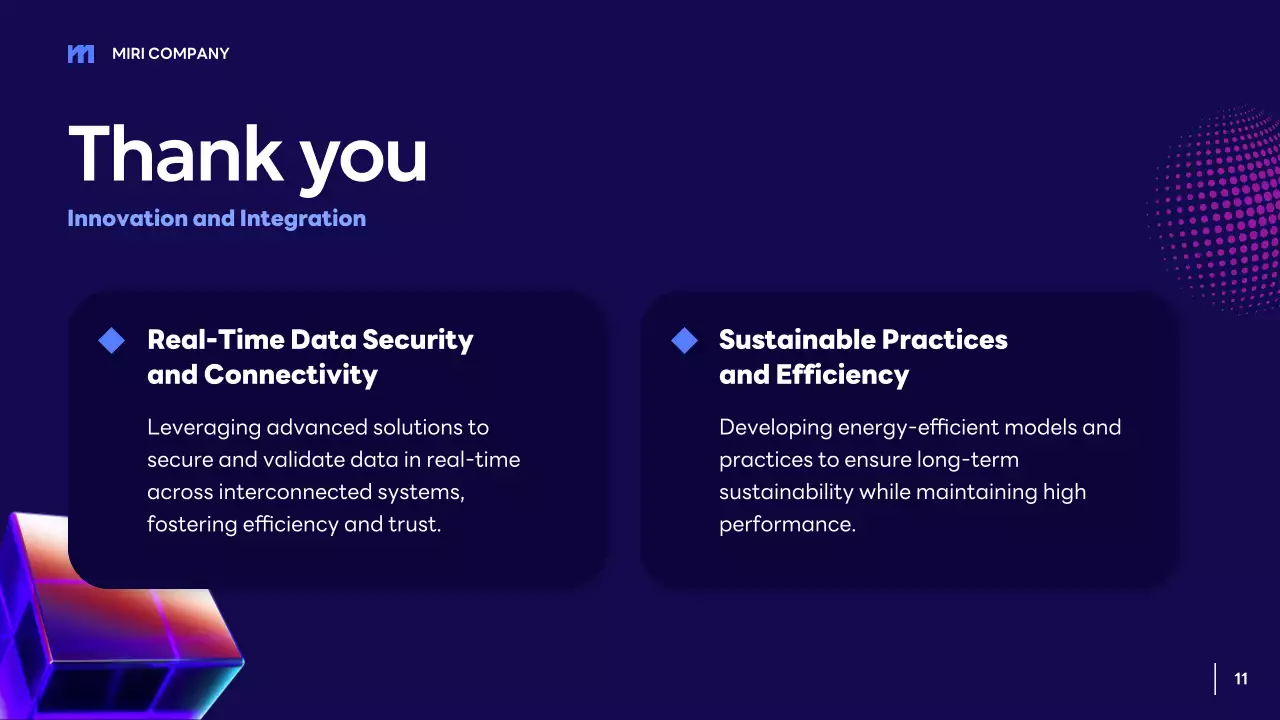 MIRI COMPANY

Thank you

Innovation and Integration

Real-Time Data Security and Connectivity

Leveraging advanced solutions to secure and validate data in real-time across interconnected systems, fostering efficiency and trust.

Sustainable Practices and Efficiency

Developing energy-efficient models and practices to ensure long-term sustainability while maintaining high performance.

11